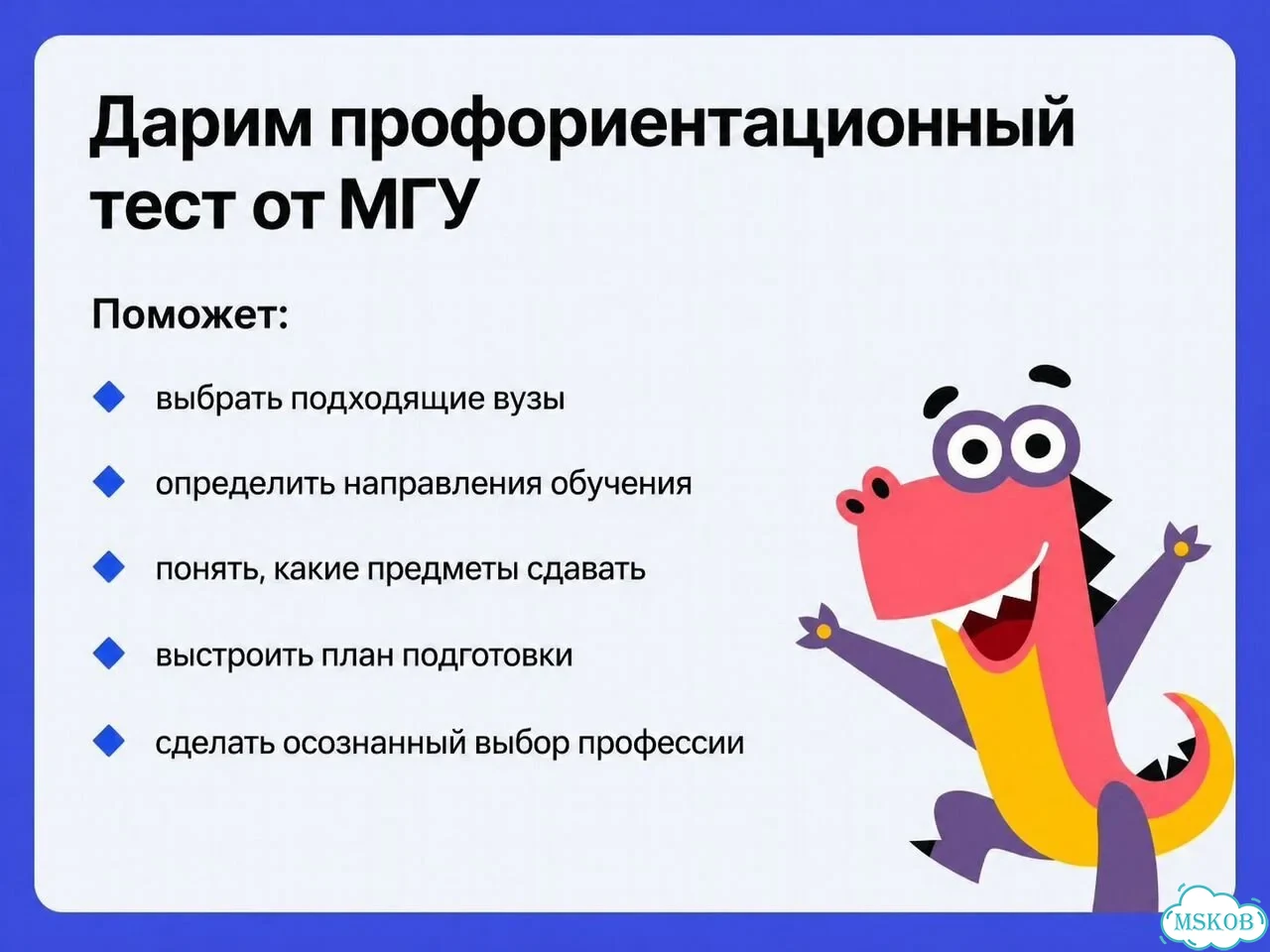 Дарим профориентационный тест от МГУ

Поможет:

выбрать подходящие вузы

определить направления обучения

понять, какие предметы сдавать

выстроить план подготовки

сделать осознанный выбор профессии

MSKOB